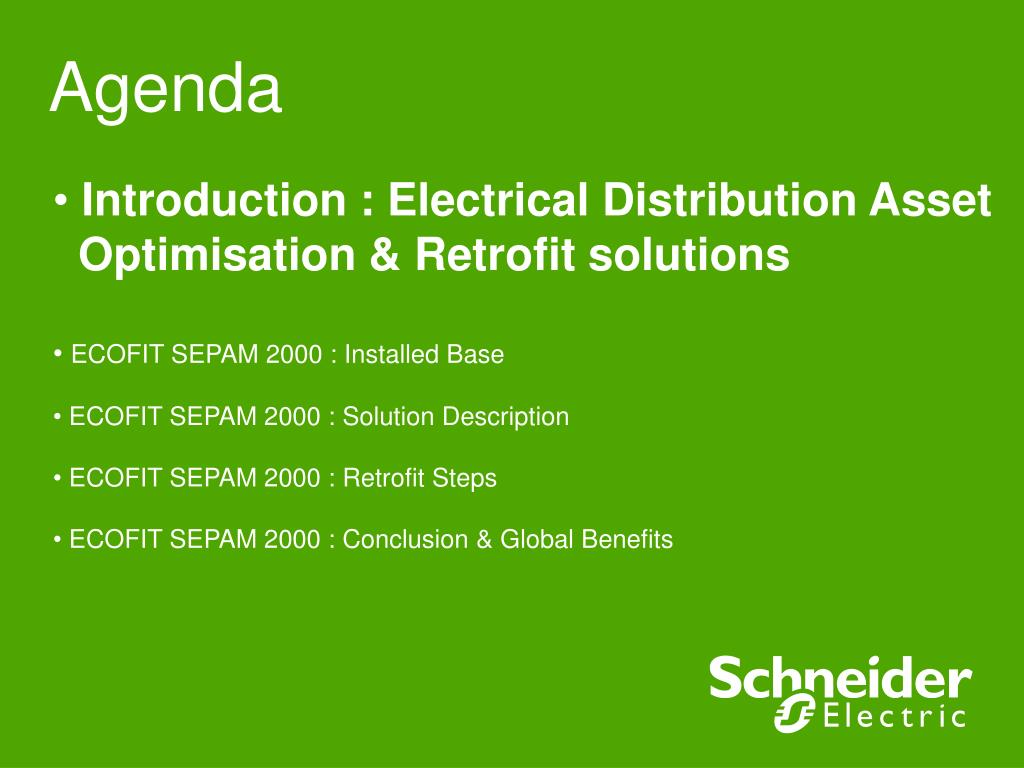 Agenda

• Introduction : Electrical Distribution Asset Optimisation & Retrofit solutions

• ECOFIT SEPAM 2000 : Installed Base

• ECOFIT SEPAM 2000 : Solution Description

• ECOFIT SEPAM 2000 : Retrofit Steps

• ECOFIT SEPAM 2000 : Conclusion & Global Benefits

Schneider Electric